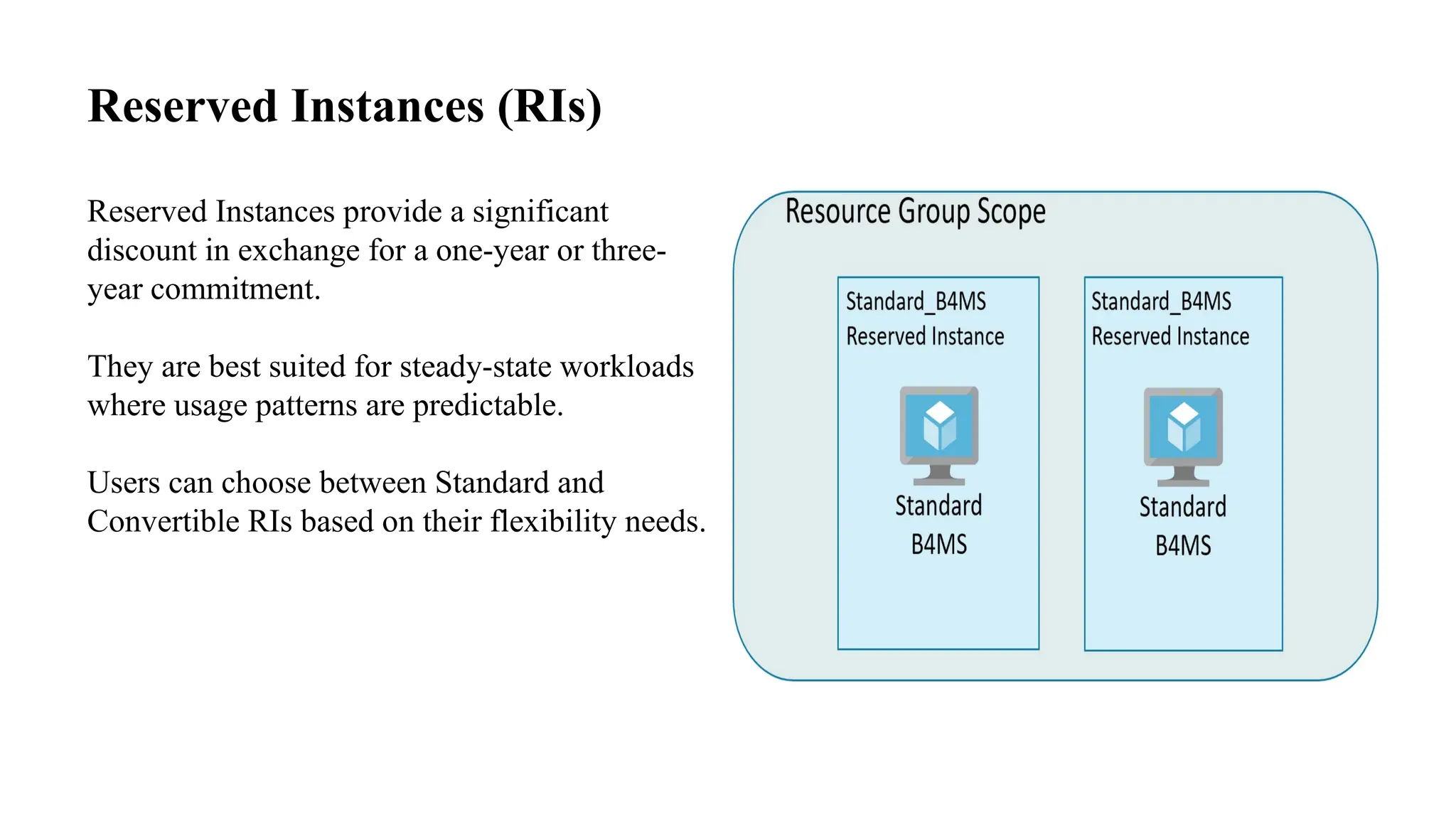 Reserved Instances (RIs)

Reserved Instances provide a significant discount in exchange for a one-year or three-year commitment.

They are best suited for steady-state workloads where usage patterns are predictable.

Users can choose between Standard and Convertible RIs based on their flexibility needs.

Resource Group Scope

Standard_B4MS
Reserved Instance

Standard
B4MS

Standard_B4MS
Reserved Instance

Standard
B4MS